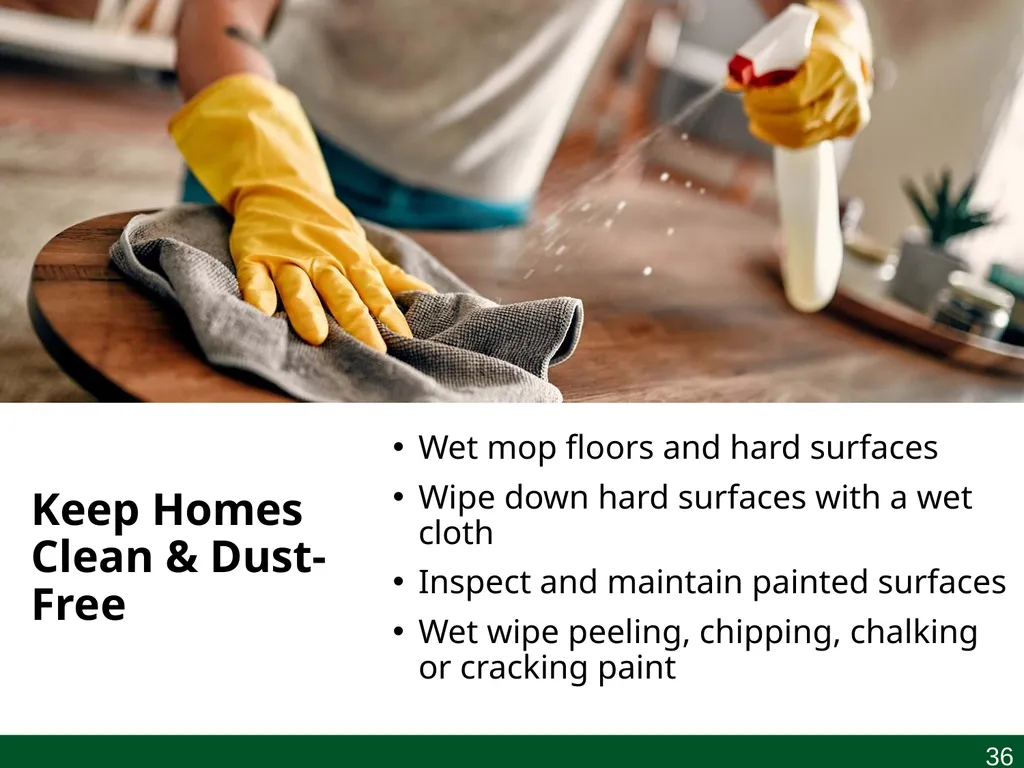 Keep Homes Clean & Dust-Free

• Wet mop floors and hard surfaces
• Wipe down hard surfaces with a wet cloth
• Inspect and maintain painted surfaces
• Wet wipe peeling, chipping, chalking or cracking paint

36